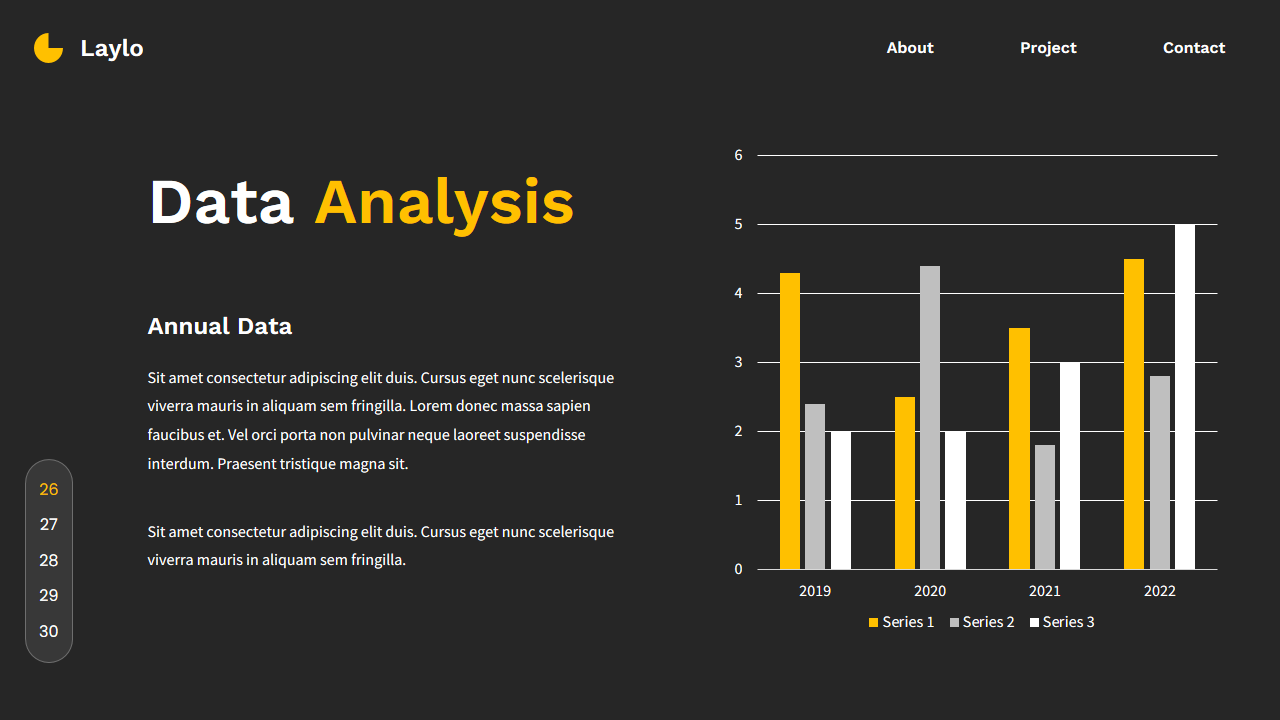 Laylo

About Project Contact

Data Analysis

Annual Data

Sit amet consectetur adipiscing elit duis. Cursus eget nunc scelerisque viverra mauris in aliquam sem fringilla. Lorem donec massa sapien faucibus et. Vel orci porta non pulvinar neque laoreet suspendisse interdum. Praesent tristique magna sit.

Sit amet consectetur adipiscing elit duis. Cursus eget nunc scelerisque viverra mauris in aliquam sem fringilla.

26
27
28
29
30

6
5
4
3
2
1
0

2019 2020 2021 2022

Series 1 Series 2 Series 3